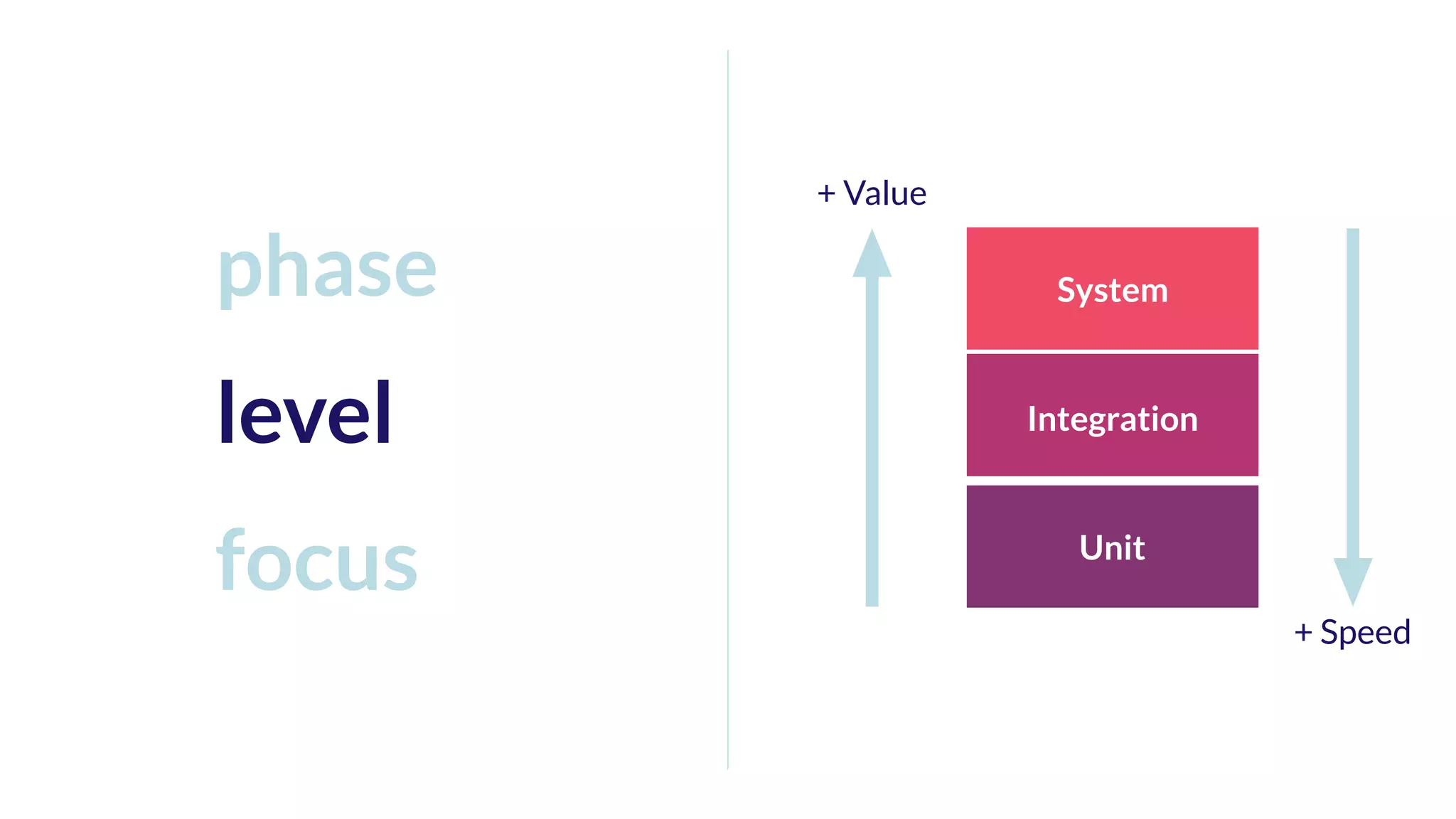 phase

level

focus

+ Value

System

Integration

Unit

+ Speed